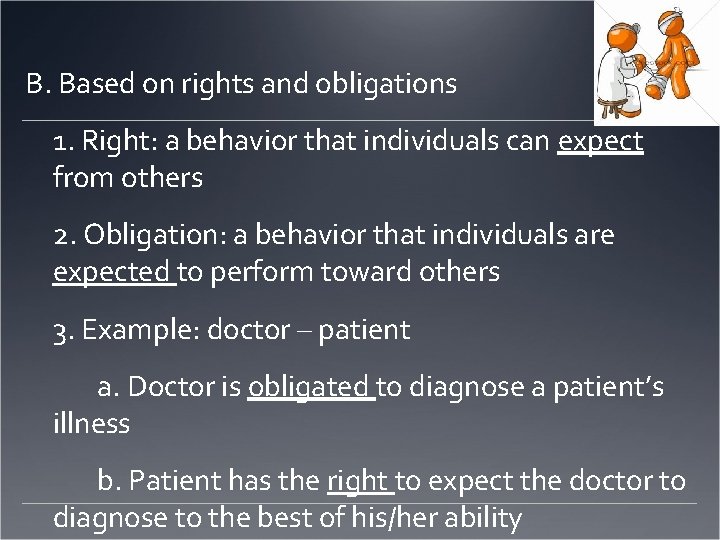 B. Based on rights and obligations

1. Right: a behavior that individuals can expect from others

2. Obligation: a behavior that individuals are expected to perform toward others

3. Example: doctor – patient

a. Doctor is obligated to diagnose a patient's illness

b. Patient has the right to expect the doctor to diagnose to the best of his/her ability